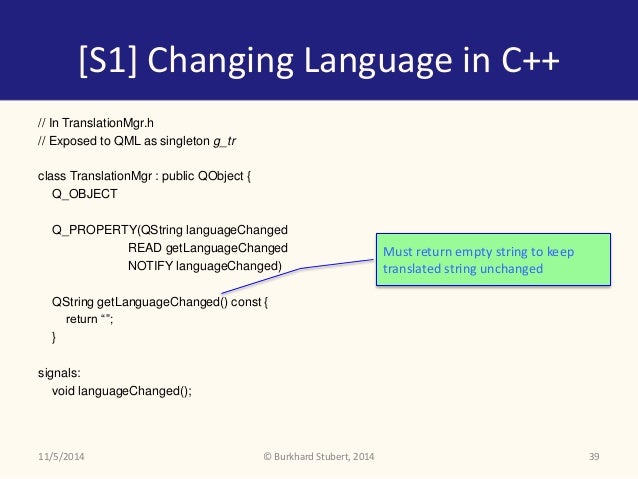 [S1] Changing Language in C++

// In TranslationMgr.h
// Exposed to QML as singleton g_tr

class TranslationMgr : public QObject {
Q_OBJECT

Q_PROPERTY(QString languageChanged
READ getLanguageChanged
NOTIFY languageChanged)

QString getLanguageChanged() const {
return “”;
}

signals:
void languageChanged();

Must return empty string to keep translated string unchanged

11/5/2014

© Burkhard Stubert, 2014

39